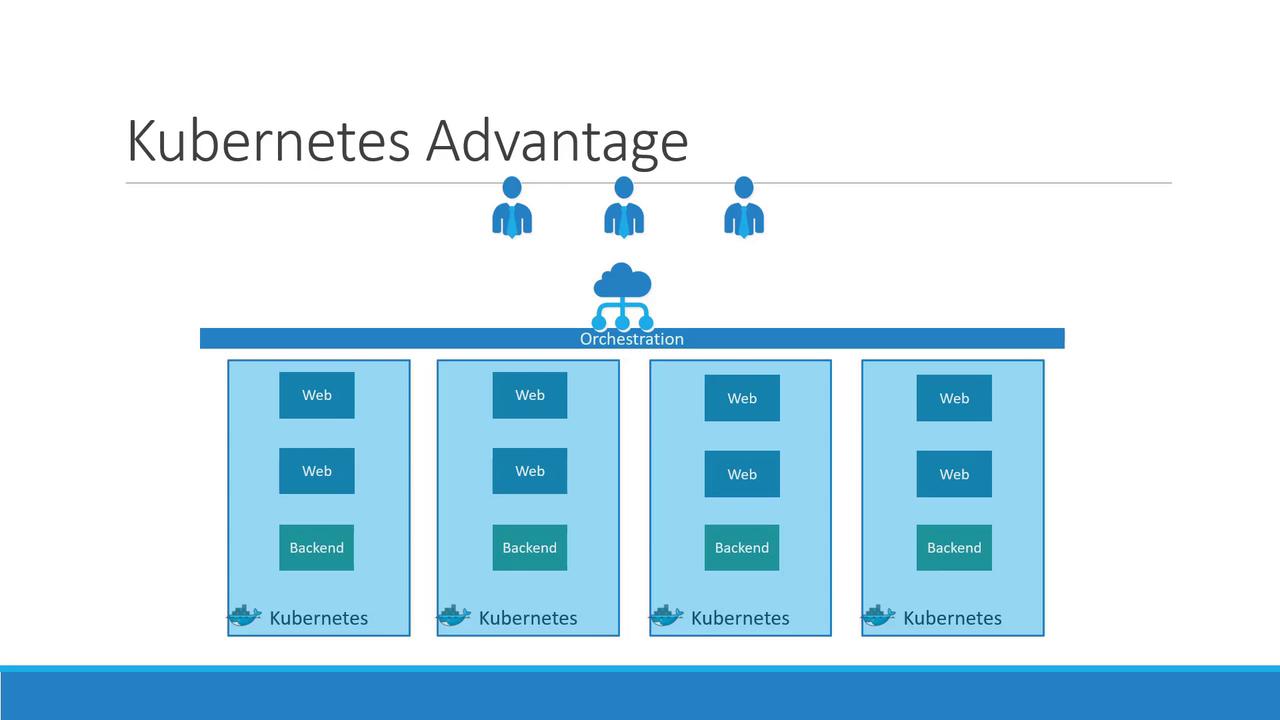 Kubernetes Advantage

Orchestration

Web
Web
Backend
Kubernetes

Web
Web
Backend
Kubernetes

Web
Web
Backend
Kubernetes

Web
Web
Backend
Kubernetes